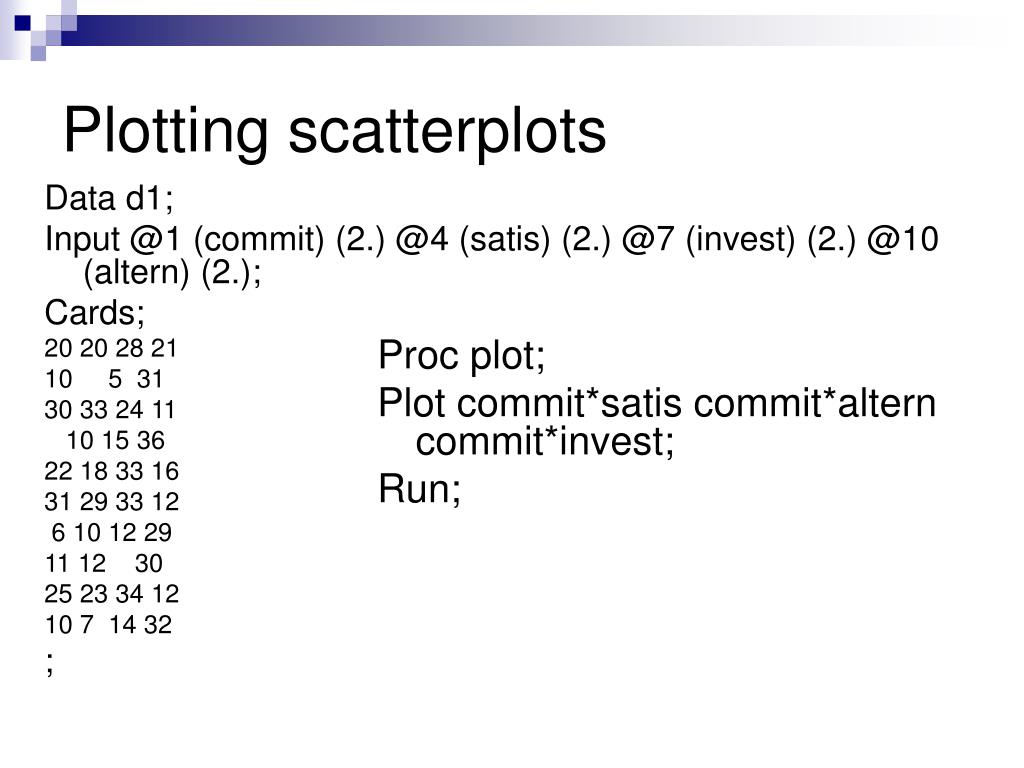 Plotting scatterplots

Data d1;

Input @1 (commit) (2.) @4 (satis) (2.) @7 (invest) (2.) @10 (altern) (2.);

Cards;

20 20 28 21
10     5  31
30 33 24 11
   10 15 36
22 18 33 16
31 29 33 12
 6 10 12 29
11 12    30
25 23 34 12
10 7  14 32
;

Proc plot;

Plot commit*satis commit*altern commit*invest;

Run;